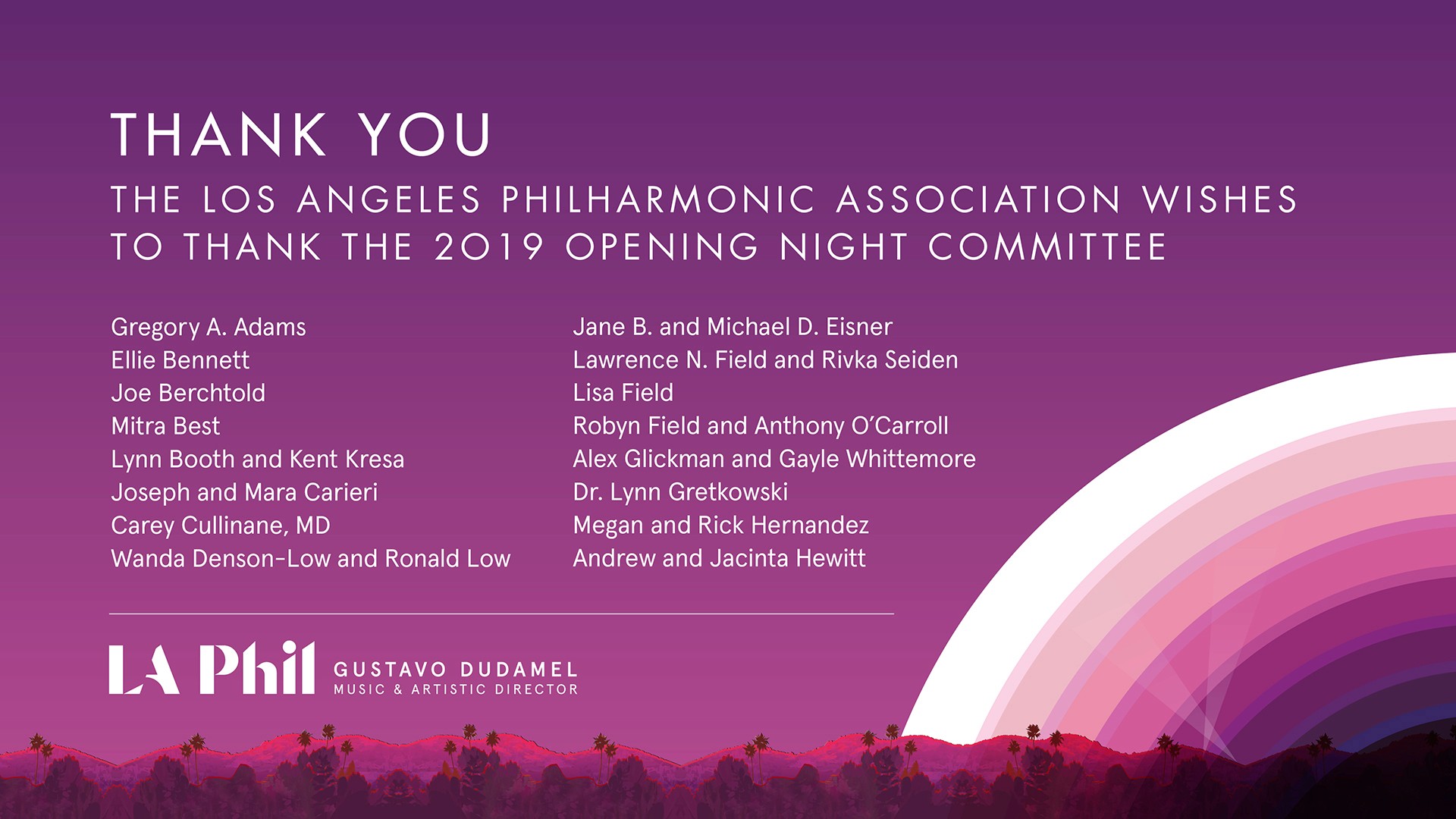 THANK YOU

THE LOS ANGELES PHILHARMONIC ASSOCIATION WISHES TO THANK THE 2019 OPENING NIGHT COMMITTEE

Gregory A. Adams
Ellie Bennett
Joe Berchtold
Mitra Best
Lynn Booth and Kent Kresa
Joseph and Mara Carieri
Carey Cullinane, MD
Wanda Denson-Low and Ronald Low

Jane B. and Michael D. Eisner
Lawrence N. Field and Rivka Seiden
Lisa Field
Robyn Field and Anthony O'Carroll
Alex Glickman and Gayle Whittemore
Dr. Lynn Gretkowski
Megan and Rick Hernandez
Andrew and Jacinta Hewitt

LA Phil GUSTAVO DUDAMEL
MUSIC & ARTISTIC DIRECTOR